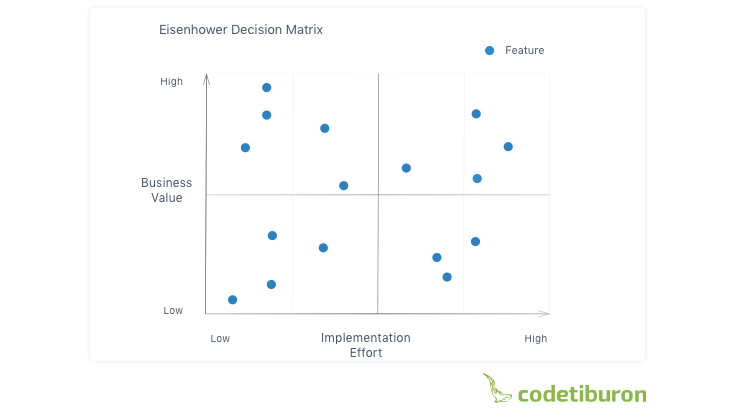 Eisenhower Decision Matrix

Feature

High

Business Value

Low

Low

Implementation Effort

High

codetiburon